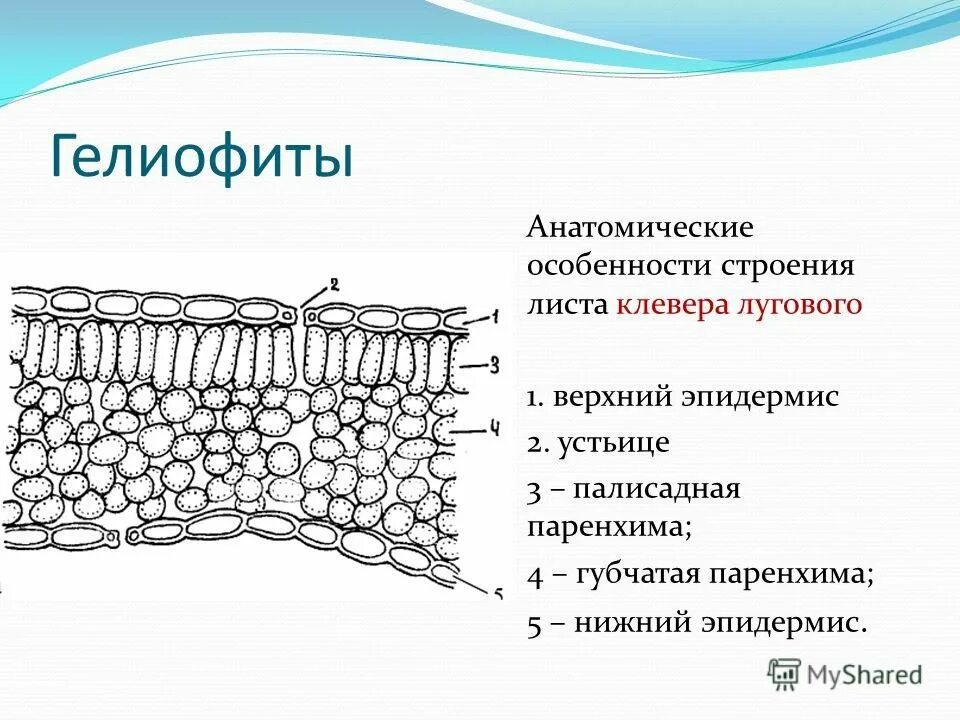 Гелиофиты

2
1
3
4
5

Анатомические особенности строения листа клевера лугового

1. верхний эпидермис
2. устьице
3 – палисадная паренхима;
4 – губчатая паренхима;
5 – нижний эпидермис.

MyShared